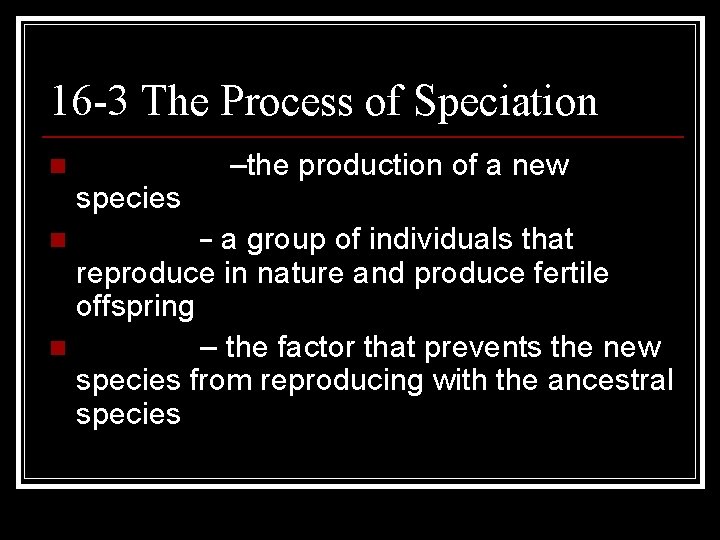 16-3 The Process of Speciation

–the production of a new species

– a group of individuals that reproduce in nature and produce fertile offspring

– the factor that prevents the new species from reproducing with the ancestral species